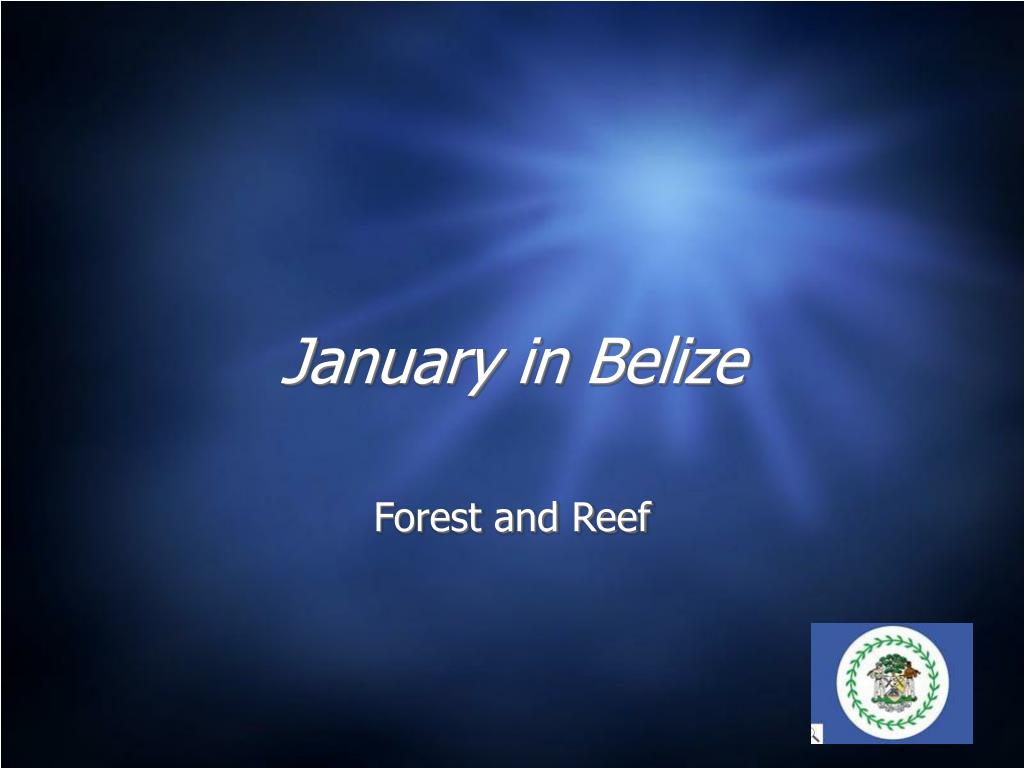 January in Belize

Forest and Reef